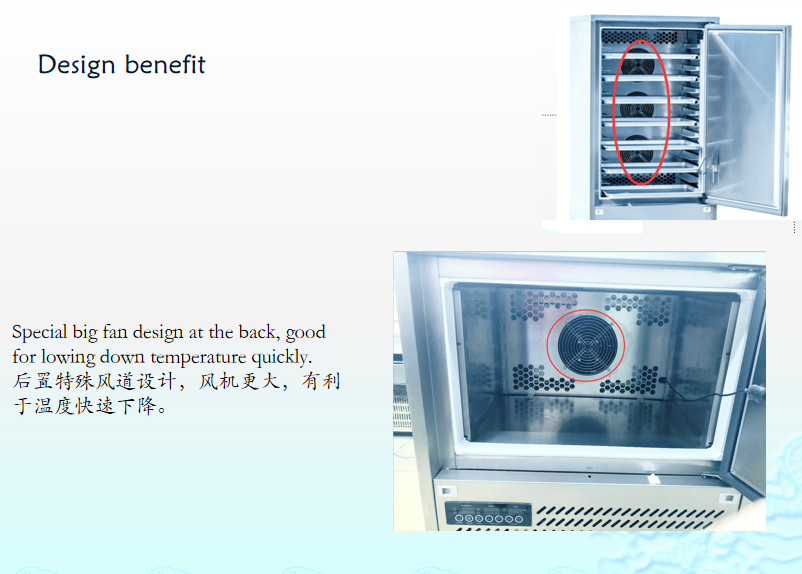 Design benefit

Special big fan design at the back, good for lowing down temperature quickly.
后置特殊风道设计，风机更大，有利于温度快速下降。